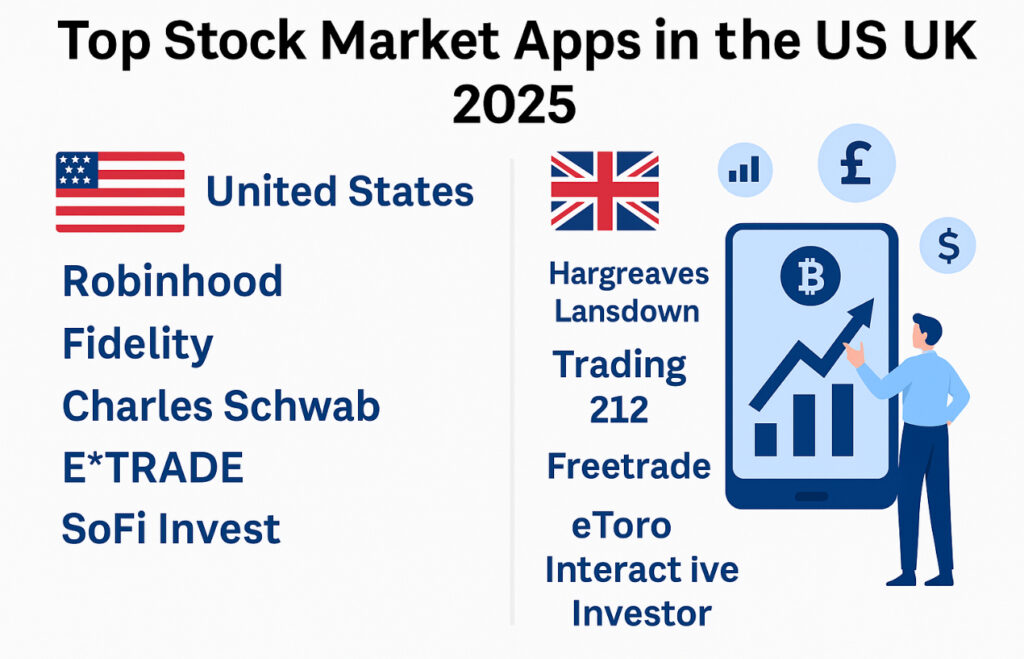 Top Stock Market Apps in the US UK 2025

United States

Robinhood
Fidelity
Charles Schwab
E*TRADE
SoFi Invest

Hargreaves Lansdown
Trading 212
Freetrade
eToro
Interact ive Investor

£
$
₿